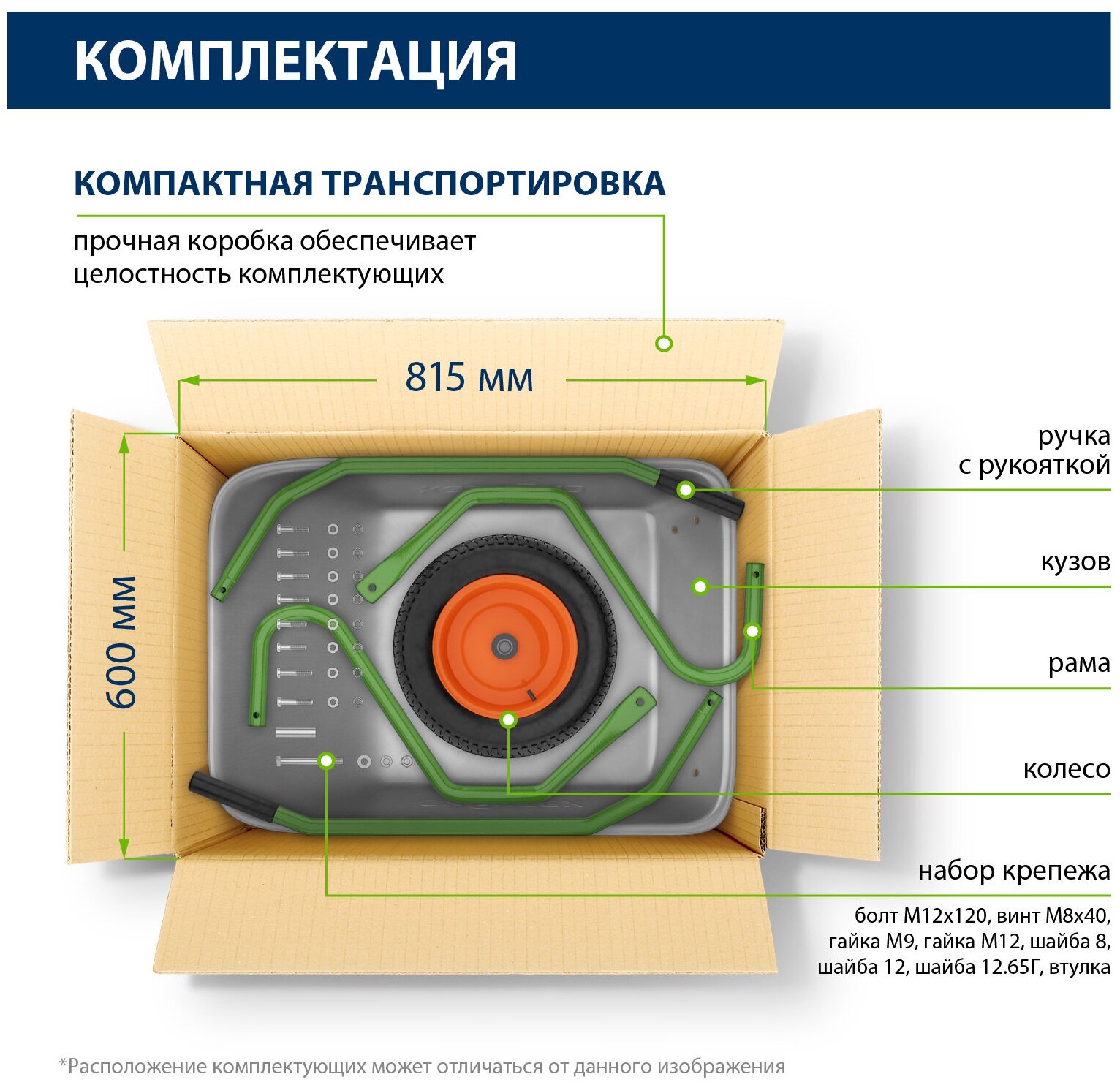 КОМПЛЕКТАЦИЯ

КОМПАКТНАЯ ТРАНСПОРТИРОВКА

прочная коробка обеспечивает целостность комплектующих

815 мм

600 мм

ручка с рукояткой

кузов

рама

колесо

набор крепежа

болт М12х120, винт М8х40, гайка М9, гайка М12, шайба 8, шайба 12, шайба 12.65Г, втулка

*Расположение комплектующих может отличаться от данного изображения